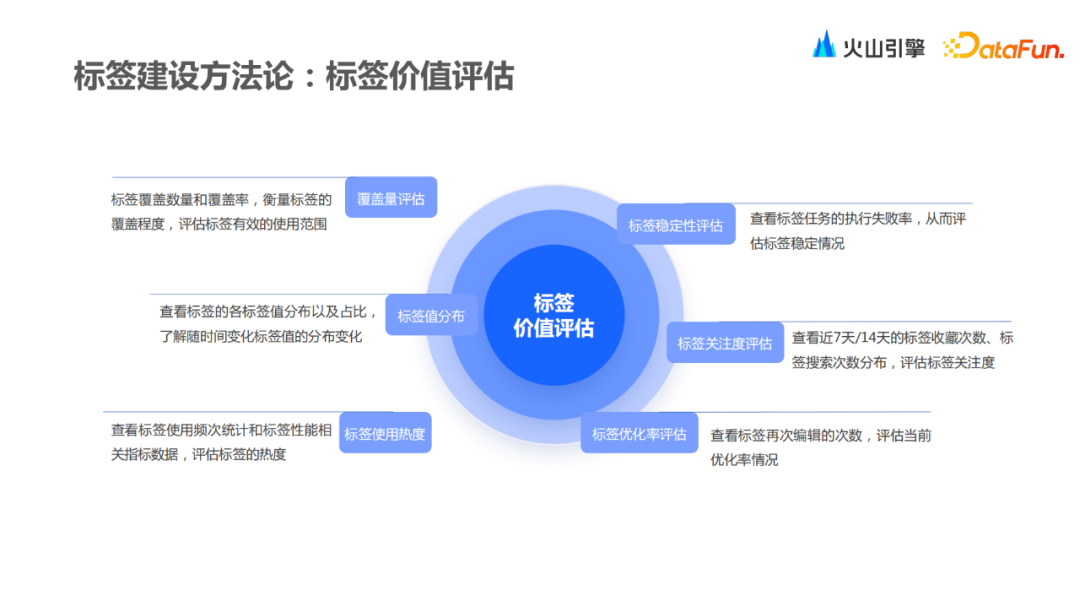 火山引擎 DataFun.

标签建设方法论：标签价值评估

覆盖量评估
标签覆盖数量和覆盖率，衡量标签的覆盖程度，评估标签有效的使用范围

标签值分布
查看标签的各标签值分布以及占比，了解随时间变化标签值的分布变化

标签使用热度
查看标签使用频次统计和标签性能相关指标数据，评估标签的热度

标签
价值评估

标签稳定性评估
查看标签任务的执行失败率，从而评估标签稳定情况

标签关注度评估
查看近7天/14天的标签收藏次数、标签搜索次数分布，评估标签关注度

标签优化率评估
查看标签再次编辑的次数，评估当前优化率情况